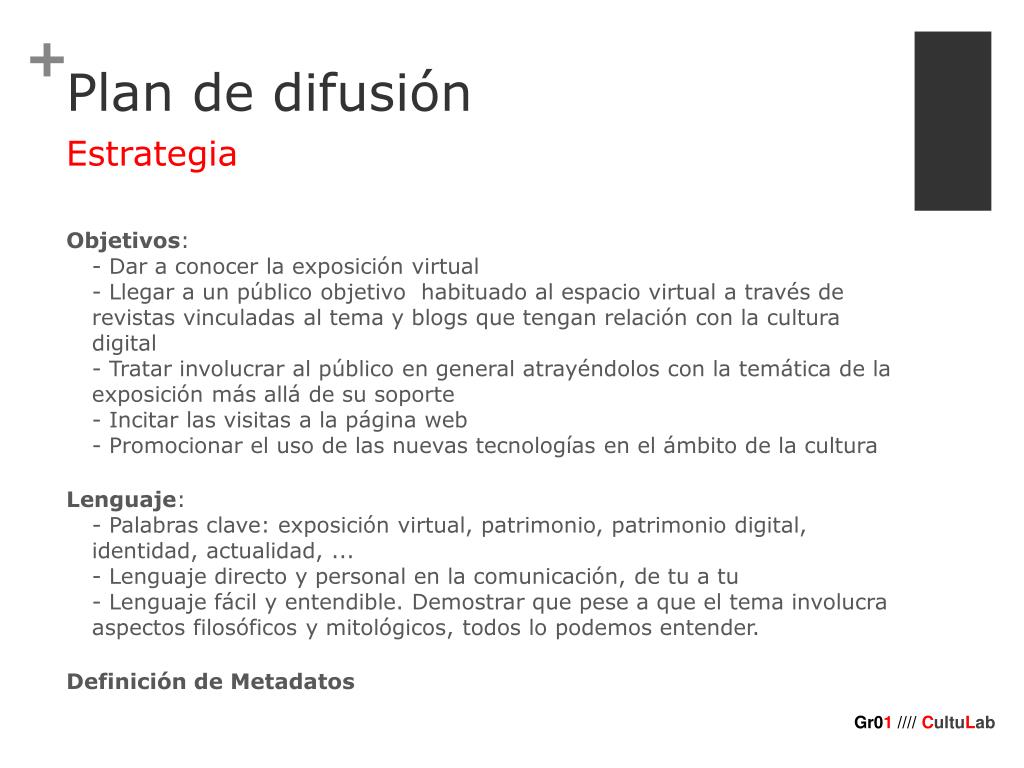 +
Plan de difusión
Estrategia

Objetivos:
- Dar a conocer la exposición virtual
- Llegar a un público objetivo habituado al espacio virtual a través de revistas vinculadas al tema y blogs que tengan relación con la cultura digital
- Tratar involucrar al público en general atrayéndolos con la temática de la exposición más allá de su soporte
- Incitar las visitas a la página web
- Promocionar el uso de las nuevas tecnologías en el ámbito de la cultura

Lenguaje:
- Palabras clave: exposición virtual, patrimonio, patrimonio digital, identidad, actualidad, ...
- Lenguaje directo y personal en la comunicación, de tu a tu
- Lenguaje fácil y entendible. Demostrar que pese a que el tema involucra aspectos filosóficos y mitológicos, todos lo podemos entender.

Definición de Metadatos

Gr01 //// CultuLab